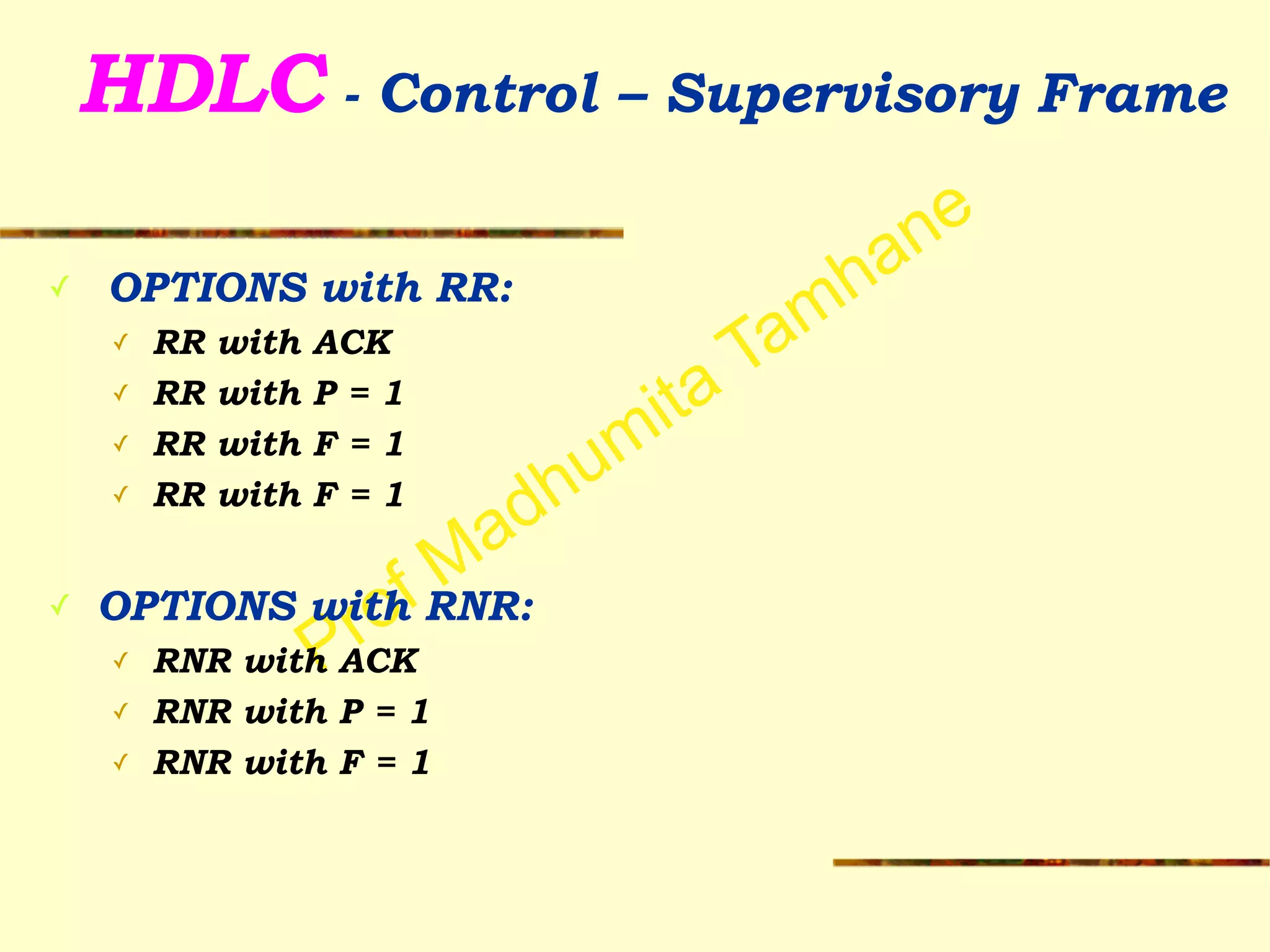 HDLC - Control – Supervisory Frame

✓ OPTIONS with RR:
✓ RR with ACK
✓ RR with P = 1
✓ RR with F = 1
✓ RR with F = 1

✓ OPTIONS with RNR:
✓ RNR with ACK
✓ RNR with P = 1
✓ RNR with F = 1

Prof Madhumita Tamhane